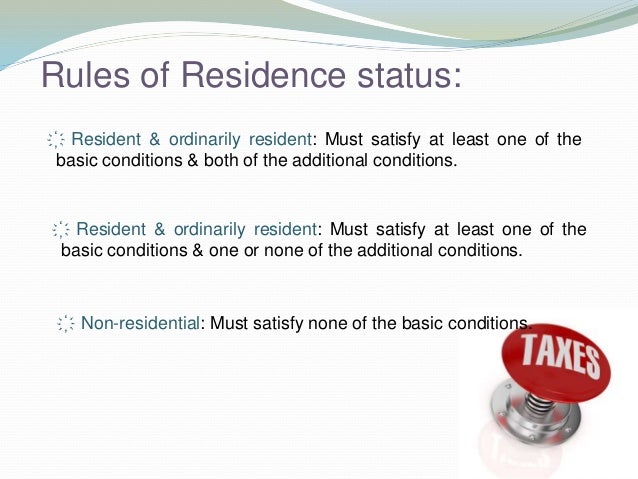 Rules of Residence status:

Resident & ordinarily resident: Must satisfy at least one of the basic conditions & both of the additional conditions.

Resident & ordinarily resident: Must satisfy at least one of the basic conditions & one or none of the additional conditions.

Non-residential: Must satisfy none of the basic conditions.

TAXES